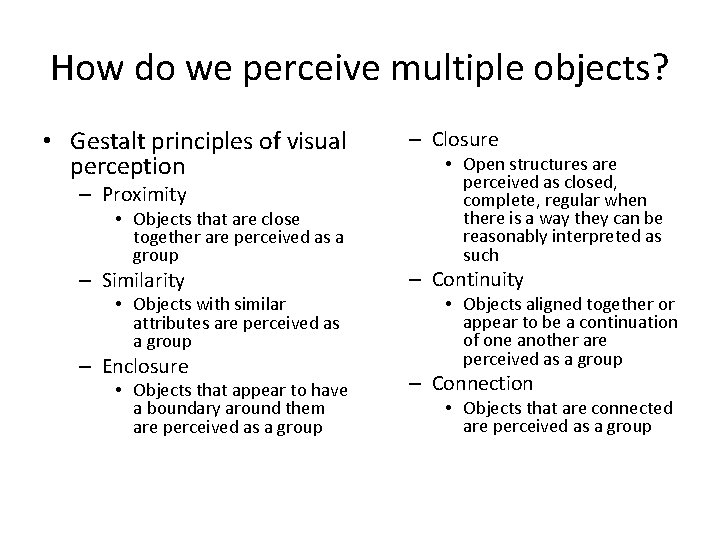 How do we perceive multiple objects?

• Gestalt principles of visual perception
  – Proximity
    • Objects that are close together are perceived as a group
  – Similarity
    • Objects with similar attributes are perceived as a group
  – Enclosure
    • Objects that appear to have a boundary around them are perceived as a group

  – Closure
    • Open structures are perceived as closed, complete, regular when there is a way they can be reasonably interpreted as such
  – Continuity
    • Objects aligned together or appear to be a continuation of one another are perceived as a group
  – Connection
    • Objects that are connected are perceived as a group